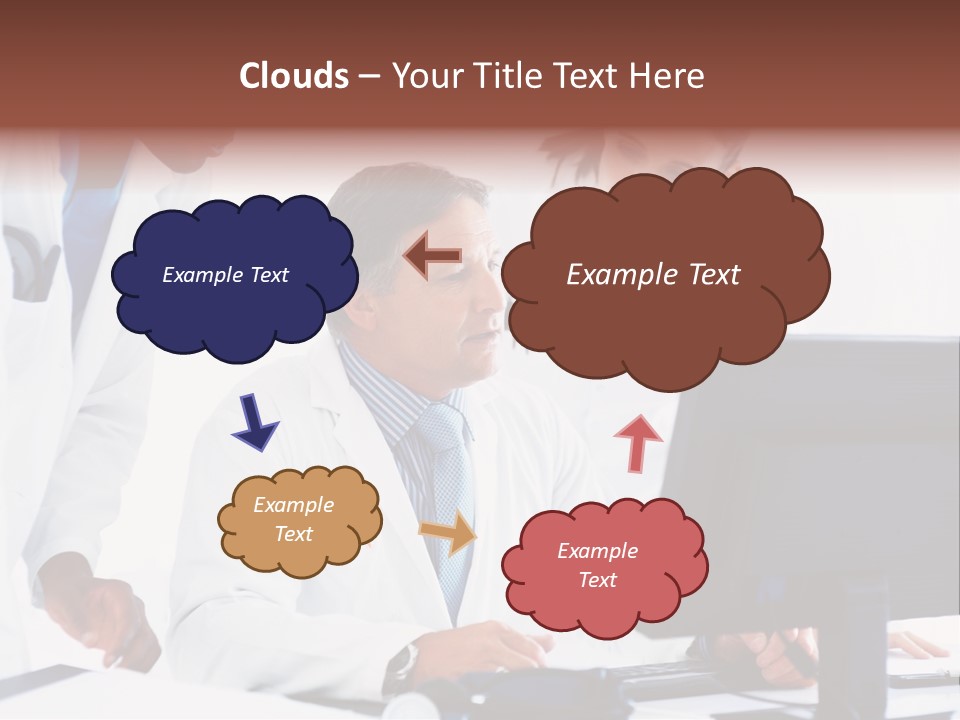 Clouds – Your Title Text Here

Example Text

Example Text

Example Text

Example Text